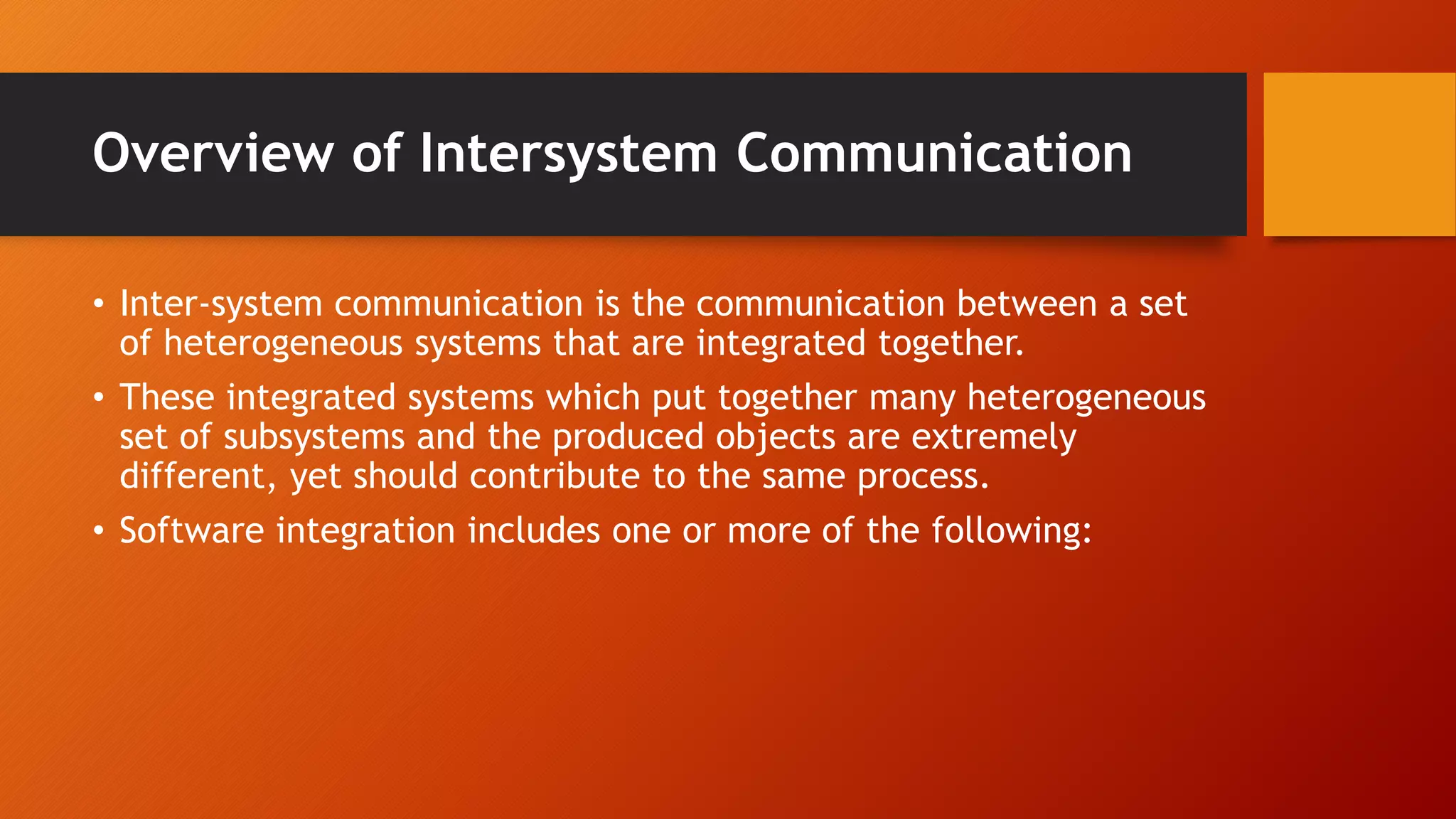 Overview of Intersystem Communication

• Inter-system communication is the communication between a set of heterogeneous systems that are integrated together.

• These integrated systems which put together many heterogeneous set of subsystems and the produced objects are extremely different, yet should contribute to the same process.

• Software integration includes one or more of the following: